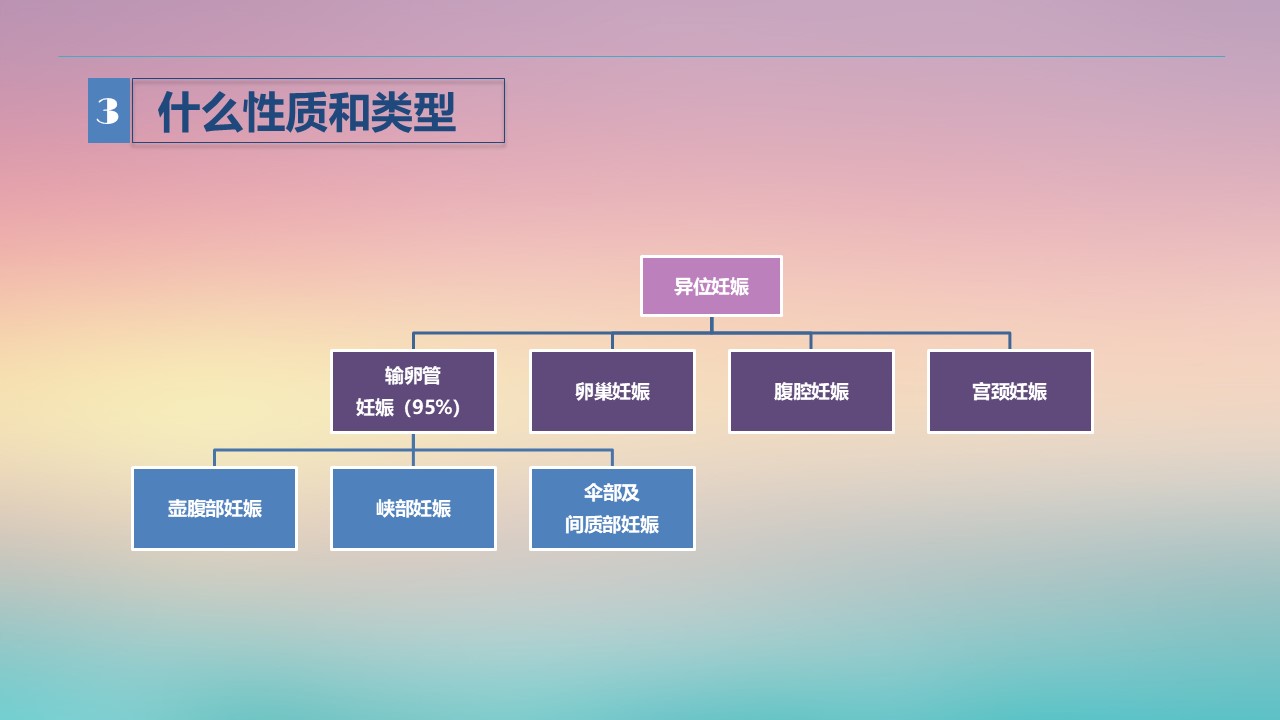 3 什么性质和类型

异位妊娠

输卵管妊娠（95%）

卵巢妊娠

腹腔妊娠

宫颈妊娠

壶腹部妊娠

峡部妊娠

伞部及间质部妊娠